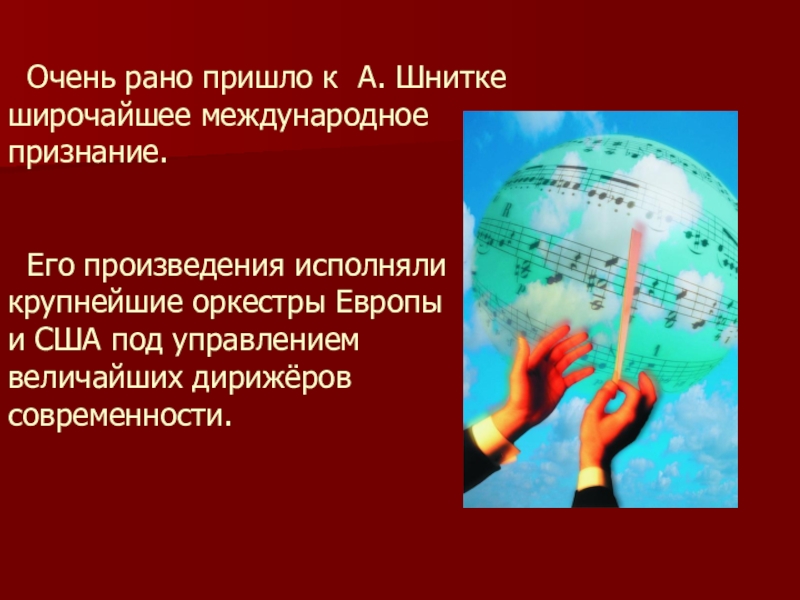 Очень рано пришло к А. Шнитке широчайшее международное признание.

Его произведения исполняли крупнейшие оркестры Европы и США под управлением величайших дирижёров современности.